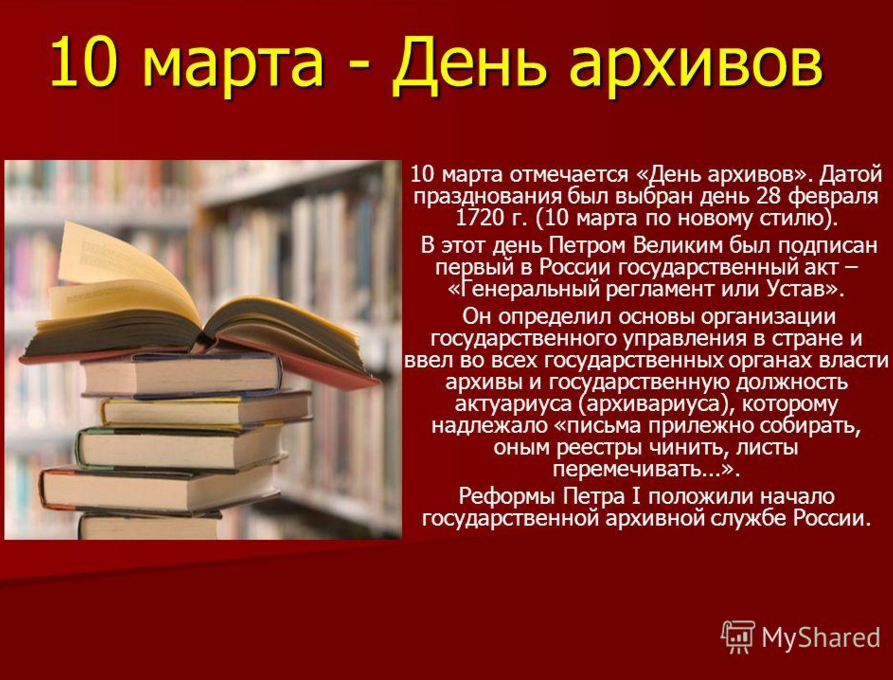 10 марта - День архивов

10 марта отмечается «День архивов». Датой празднования был выбран день 28 февраля 1720 г. (10 марта по новому стилю).

В этот день Петром Великим был подписан первый в России государственный акт – «Генеральный регламент или Устав».

Он определил основы организации государственного управления в стране и ввел во всех государственных органах власти архивы и государственную должность актуариуса (архивариуса), которому надлежало «письма прилежно собирать, оным реестры чинить, листы перемечивать...».

Реформы Петра I положили начало государственной архивной службе России.

MyShared